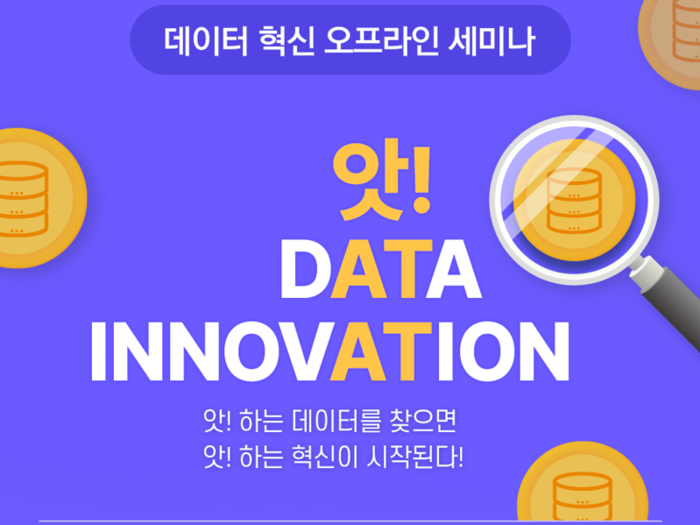 데이터 혁신 오프라인 세미나

앗!
DATA
INNOVATION

앗! 하는 데이터를 찾으면
앗! 하는 혁신이 시작된다!